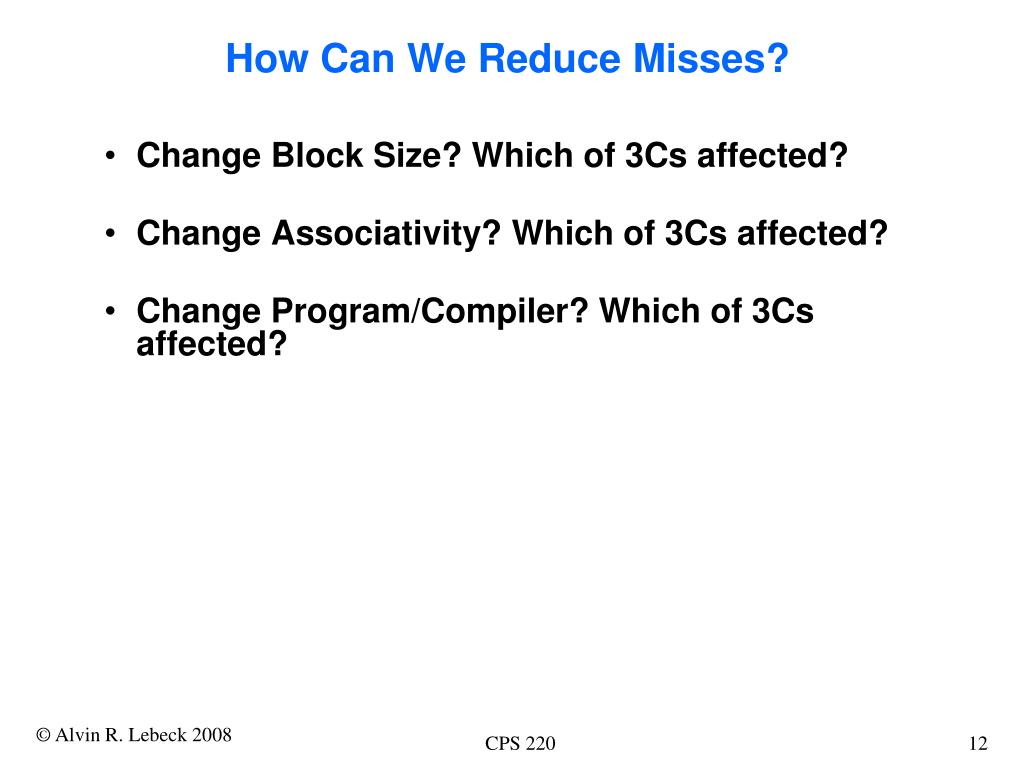 How Can We Reduce Misses?

• Change Block Size? Which of 3Cs affected?

• Change Associativity? Which of 3Cs affected?

• Change Program/Compiler? Which of 3Cs affected?

© Alvin R. Lebeck 2008

CPS 220

12